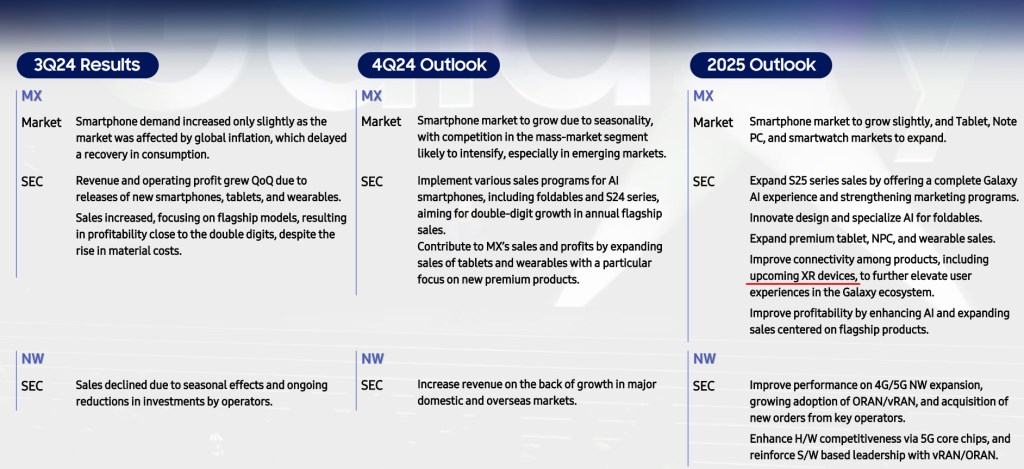 3Q24 Results

MX

Market Smartphone demand increased only slightly as the market was affected by global inflation, which delayed a recovery in consumption.

SEC Revenue and operating profit grew QoQ due to releases of new smartphones, tablets, and wearables.

Sales increased, focusing on flagship models, resulting in profitability close to the double digits, despite the rise in material costs.

NW

SEC Sales declined due to seasonal effects and ongoing reductions in investments by operators.

4Q24 Outlook

MX

Market Smartphone market to grow due to seasonality, with competition in the mass-market segment likely to intensify, especially in emerging markets.

SEC Implement various sales programs for AI smartphones, including foldables and S24 series, aiming for double-digit growth in annual flagship sales.

Contribute to MX's sales and profits by expanding sales of tablets and wearables with a particular focus on new premium products.

NW

SEC Increase revenue on the back of growth in major domestic and overseas markets.

2025 Outlook

MX

Market Smartphone market to grow slightly, and Tablet, Note PC, and smartwatch markets to expand.

SEC Expand S25 series sales by offering a complete Galaxy AI experience and strengthening marketing programs.

Innovate design and specialize AI for foldables.

Expand premium tablet, NPC, and wearable sales.

Improve connectivity among products, including upcoming XR devices, to further elevate user experiences in the Galaxy ecosystem.

Improve profitability by enhancing AI and expanding sales centered on flagship products.

NW

SEC Improve performance on 4G/5G NW expansion, growing adoption of ORAN/vRAN, and acquisition of new orders from key operators.

Enhance H/W competitiveness via 5G core chips, and reinforce S/W based leadership with vRAN/ORAN.